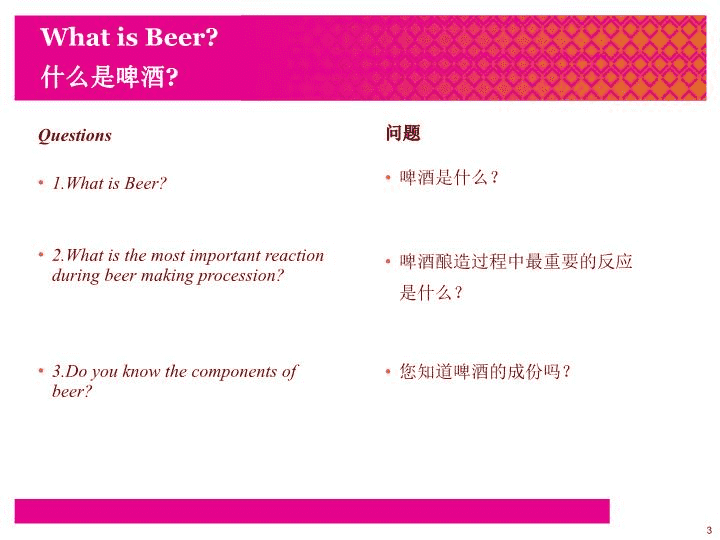 What is Beer?
什么是啤酒?

Questions

• 1.What is Beer?

• 2.What is the most important reaction during beer making procession?

• 3.Do you know the components of beer?

问题

• 啤酒是什么？

• 啤酒酿造过程中最重要的反应是什么？

• 您知道啤酒的成份吗？

3